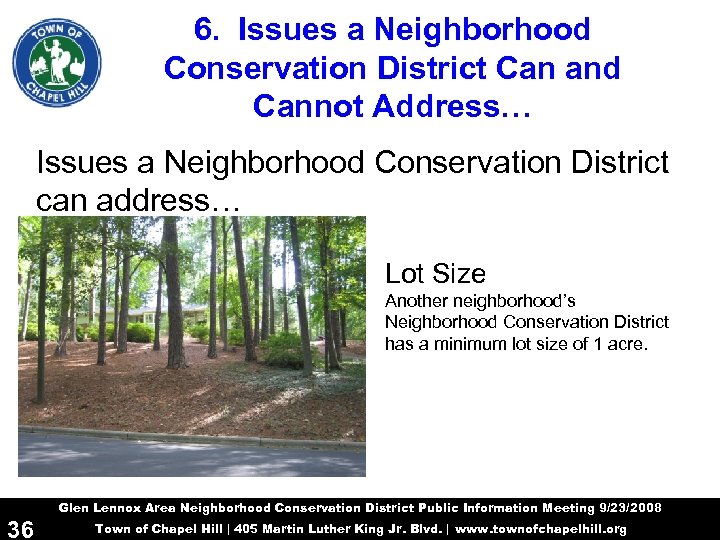 TOWN OF CHAPEL HILL

6. Issues a Neighborhood Conservation District Can and Cannot Address…

Issues a Neighborhood Conservation District can address…

Lot Size
Another neighborhood's Neighborhood Conservation District has a minimum lot size of 1 acre.

Glen Lennox Area Neighborhood Conservation District Public Information Meeting 9/23/2008

36

Town of Chapel Hill | 405 Martin Luther King Jr. Blvd. | www.townofchapelhill.org